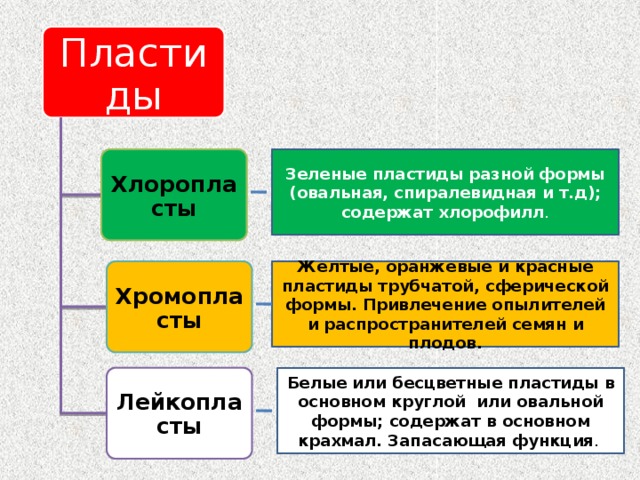 Пласти ды

Хлоропла сты

Зеленые пластиды разной формы (овальная, спиралевидная и т.д); содержат хлорофилл.

Хромопла сты

Желтые, оранжевые и красные пластиды трубчатой, сферической формы. Привлечение опылителей и распространителей семян и плодов.

Лейкопла сты

Белые или бесцветные пластиды в основном круглой или овальной формы; содержат в основном крахмал. Запасающая функция.